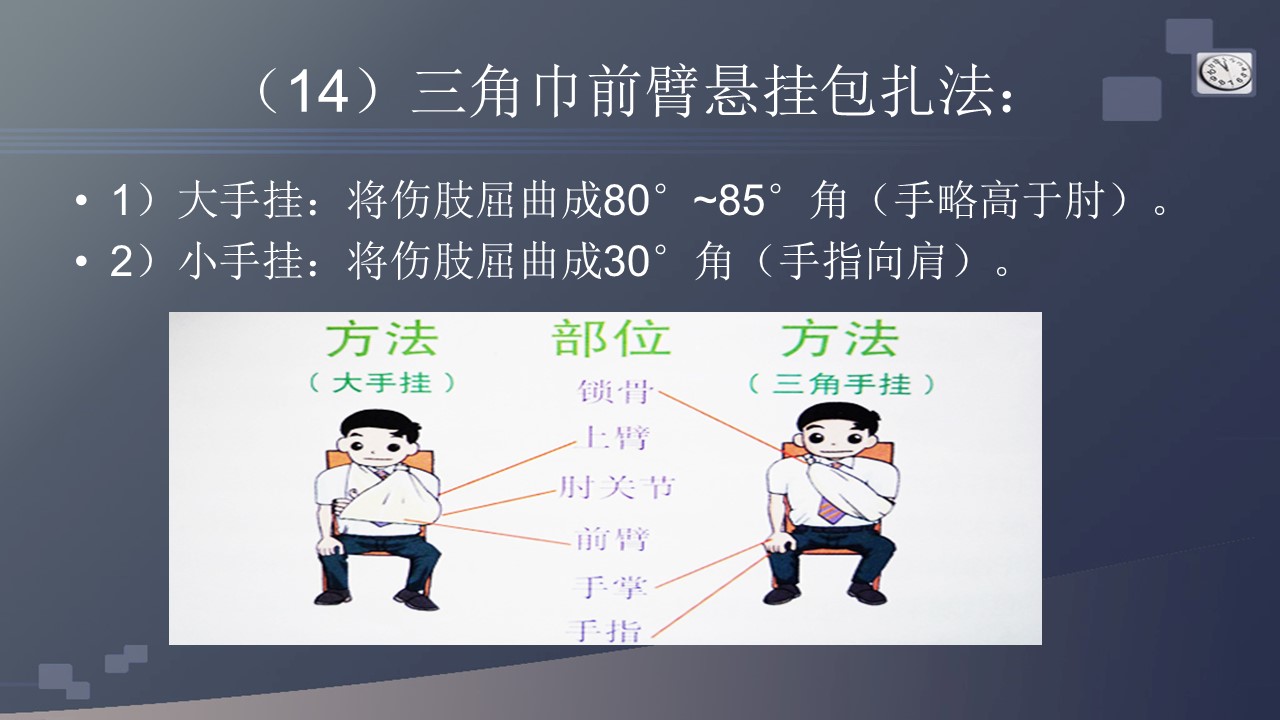 （14）三角巾前臂悬挂包扎法：

• 1）大手挂：将伤肢屈曲成80°~85°角（手略高于肘）。
• 2）小手挂：将伤肢屈曲成30°角（手指向肩）。

方法
（大手挂）

部位
锁骨
上臂
肘关节
前臂
手掌
手指

方法
（三角手挂）